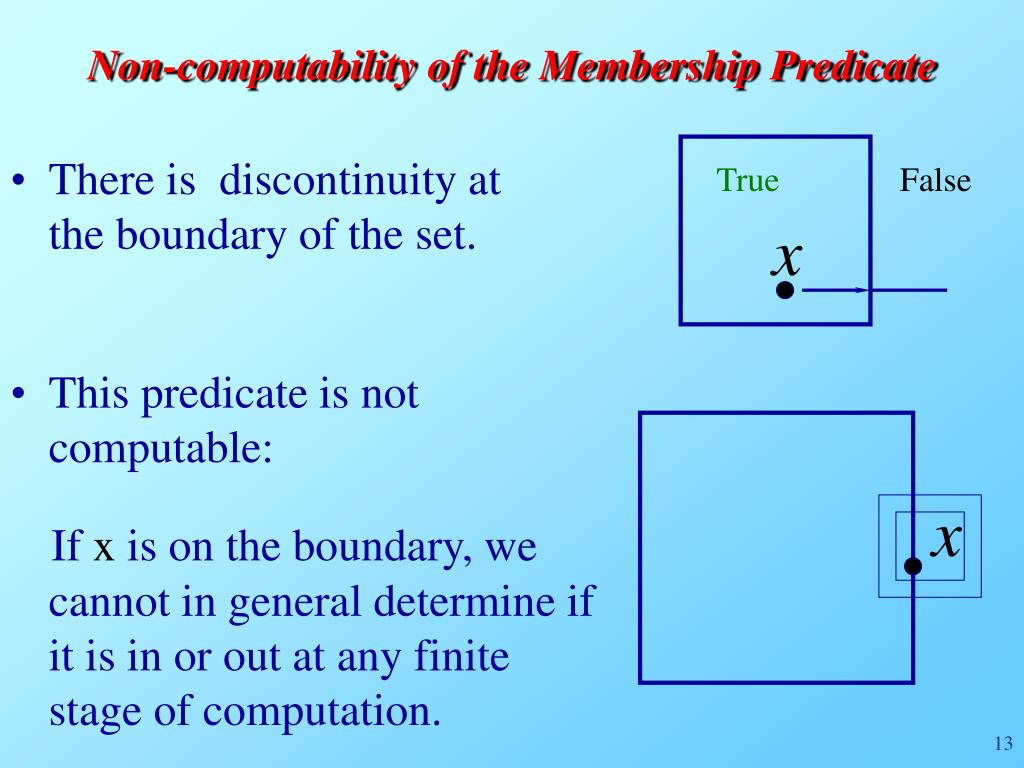 Non-computability of the Membership Predicate

• There is discontinuity at the boundary of the set.

True

False

$x$

• This predicate is not computable:

If x is on the boundary, we cannot in general determine if it is in or out at any finite stage of computation.

$x$

13